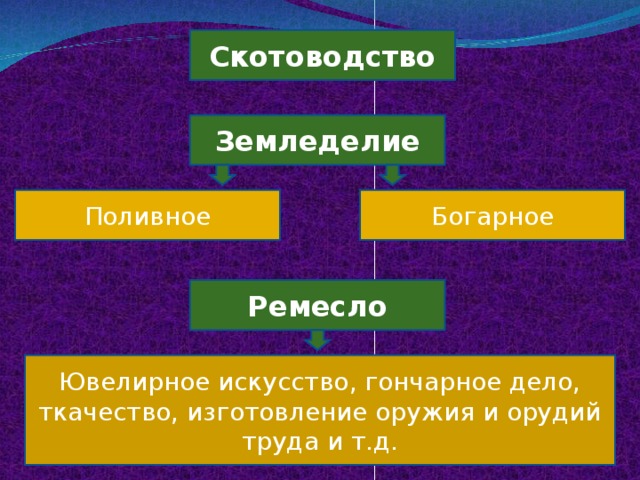 Скотоводство

Земледелие

Поливное

Богарное

Ремесло

Ювелирное искусство, гончарное дело, ткачество, изготовление оружия и орудий труда и т.д.